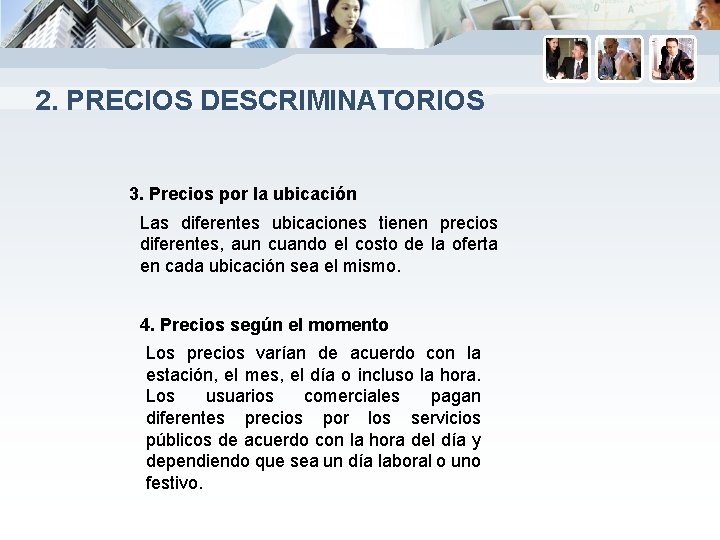 2. PRECIOS DESCRIMINATORIOS

3. Precios por la ubicación

Las diferentes ubicaciones tienen precios diferentes, aun cuando el costo de la oferta en cada ubicación sea el mismo.

4. Precios según el momento

Los precios varían de acuerdo con la estación, el mes, el día o incluso la hora. Los usuarios comerciales pagan diferentes precios por los servicios públicos de acuerdo con la hora del día y dependiendo que sea un día laboral o uno festivo.